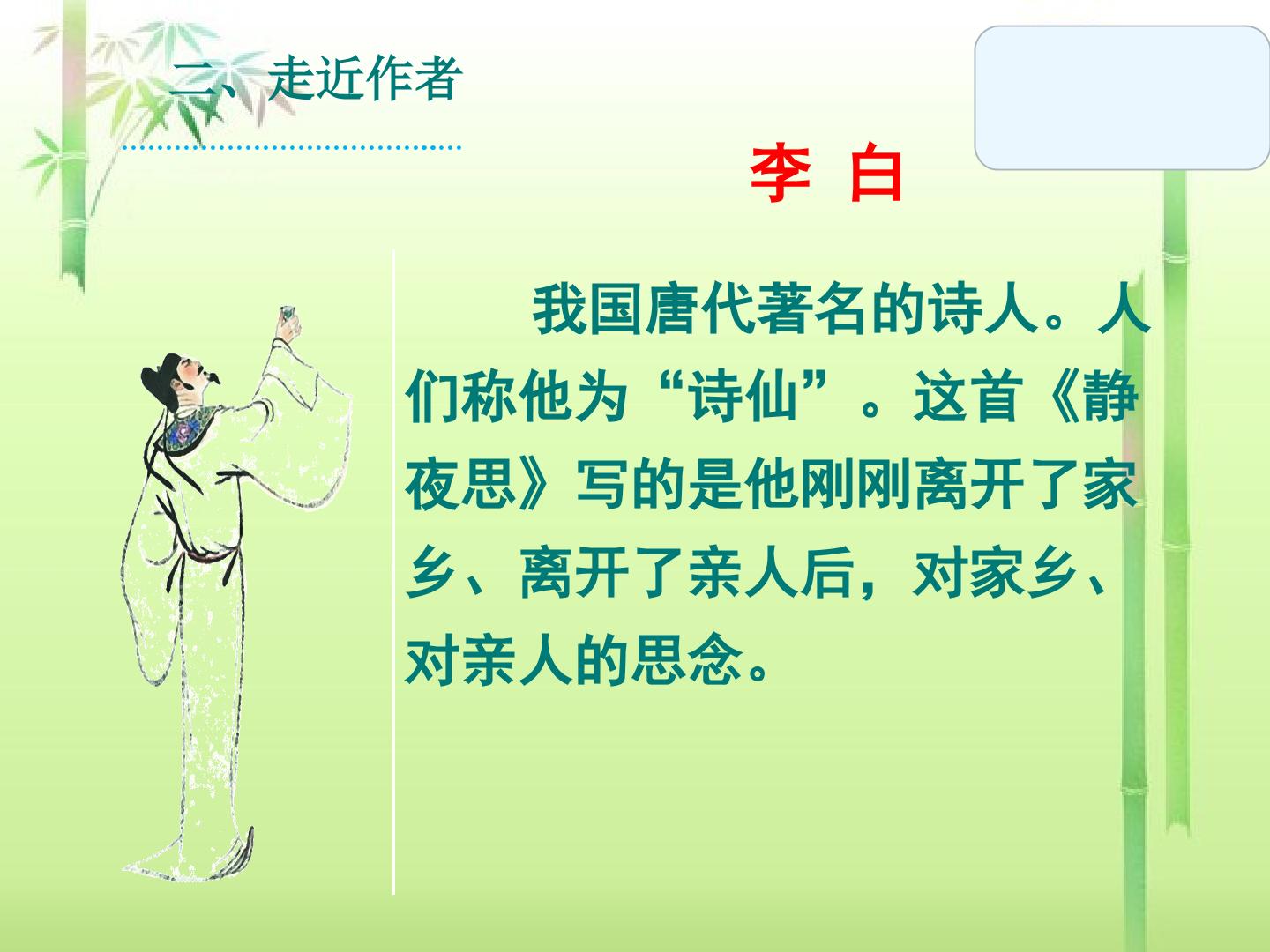 二、走近作者

李 白

我国唐代著名的诗人。人们称他为“诗仙”。这首《静夜思》写的是他刚刚离开了家乡、离开了亲人后，对家乡、对亲人的思念。